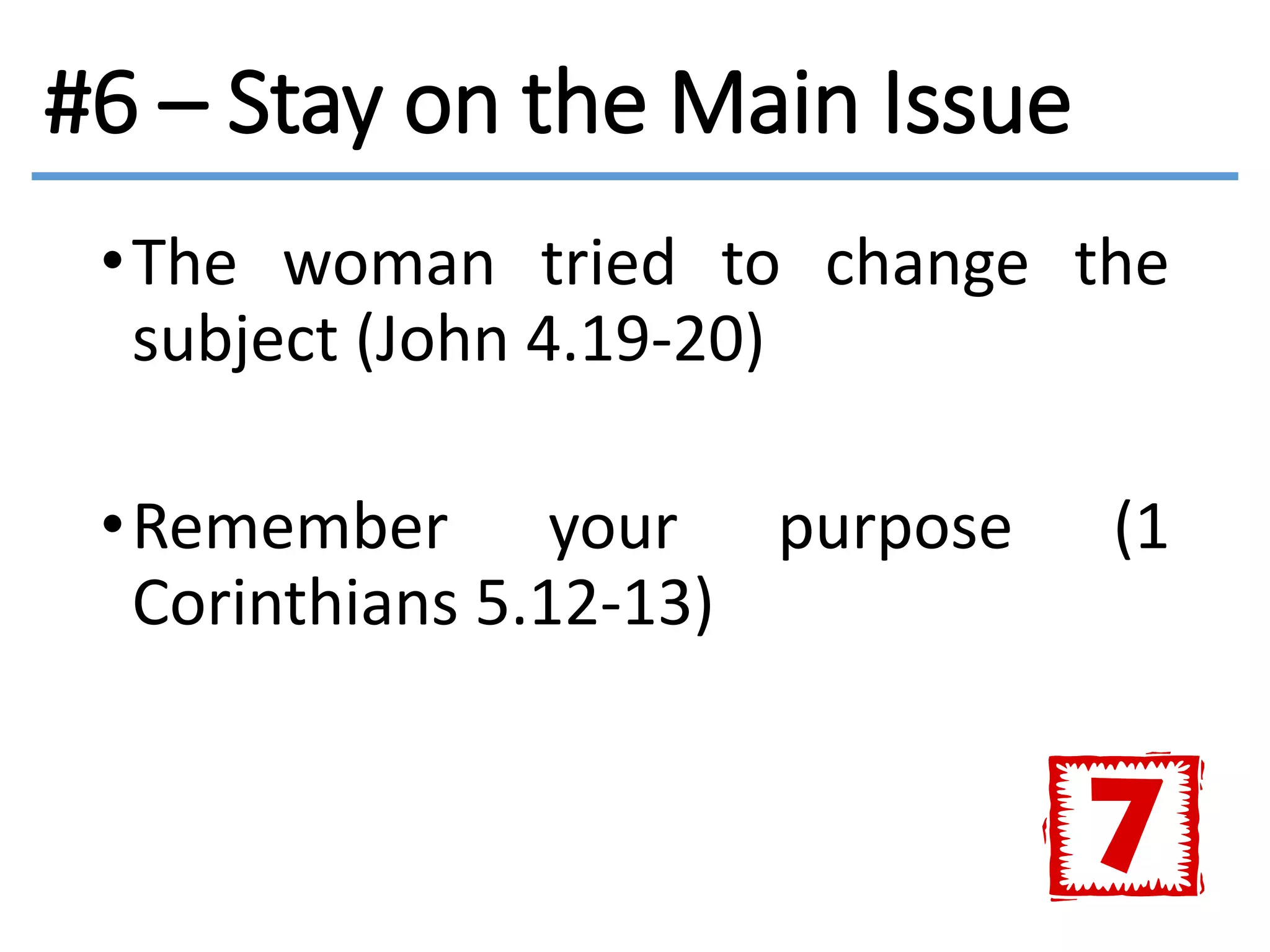 #6 – Stay on the Main Issue

• The woman tried to change the subject (John 4.19-20)

• Remember your purpose (1 Corinthians 5.12-13)

7